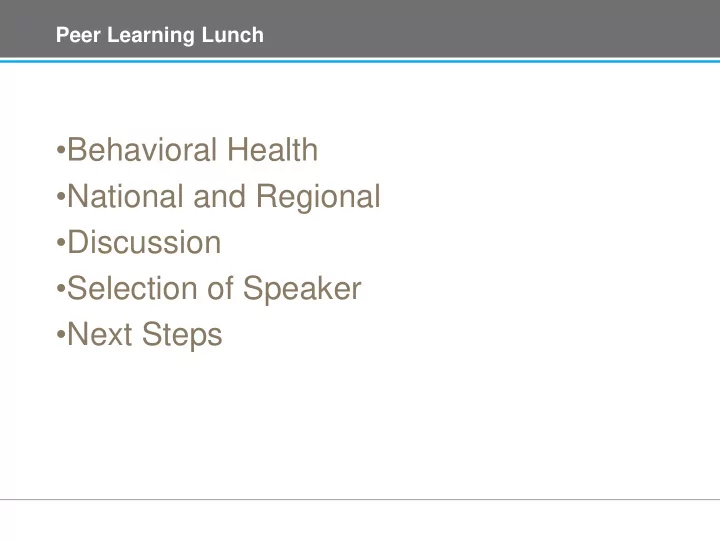 Peer Learning Lunch

•Behavioral Health
•National and Regional
•Discussion
•Selection of Speaker
•Next Steps